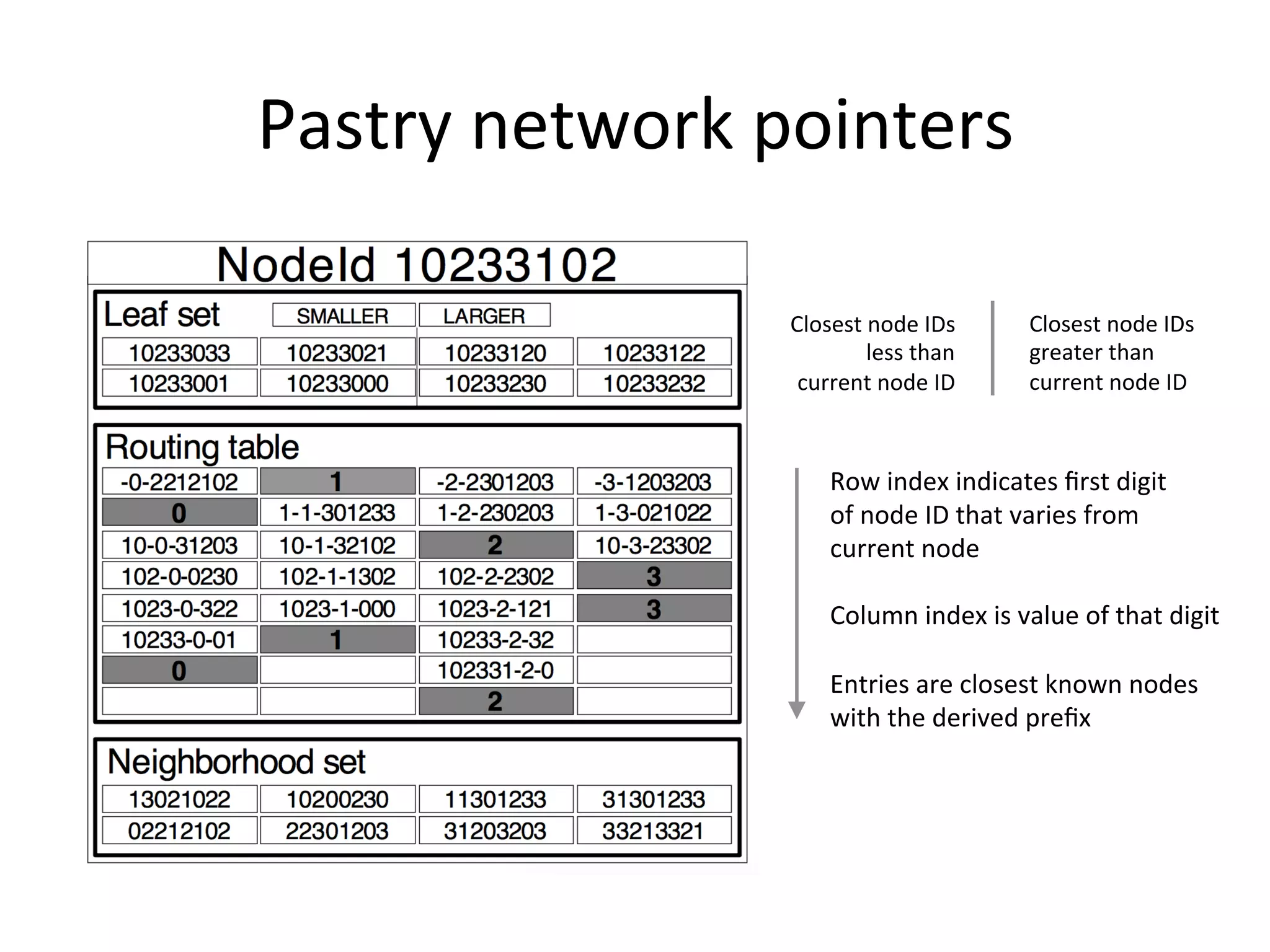 Pastry network pointers

NodeId 10233102

Leaf set SMALLER LARGER

| 10233033 | 10233021 | 10233120 | 10233122 |
|---|---|---|---|
| 10233001 | 10233000 | 10233230 | 10233232 |

Routing table

| -0-2212102 | 1 | -2-2301203 | -3-1203203 |
|---|---|---|---|
| 0 | 1-1-301233 | 1-2-230203 | 1-3-021022 |
| 10-0-31203 | 10-1-32102 | 2 | 10-3-23302 |
| 102-0-0230 | 102-1-1302 | 102-2-2302 | 3 |
| 1023-0-322 | 1023-1-000 | 1023-2-121 | 3 |
| 10233-0-01 | 1 | 10233-2-32 | |
| 0 | | 102331-2-0 | |
| | | 2 | |

Neighborhood set

| 13021022 | 10200230 | 11301233 | 31301233 |
|---|---|---|---|
| 02212102 | 22301203 | 31203203 | 33213321 |

Closest node IDs less than current node ID

Closest node IDs greater than current node ID

Row index indicates first digit of node ID that varies from current node

Column index is value of that digit

Entries are closest known nodes with the derived prefix